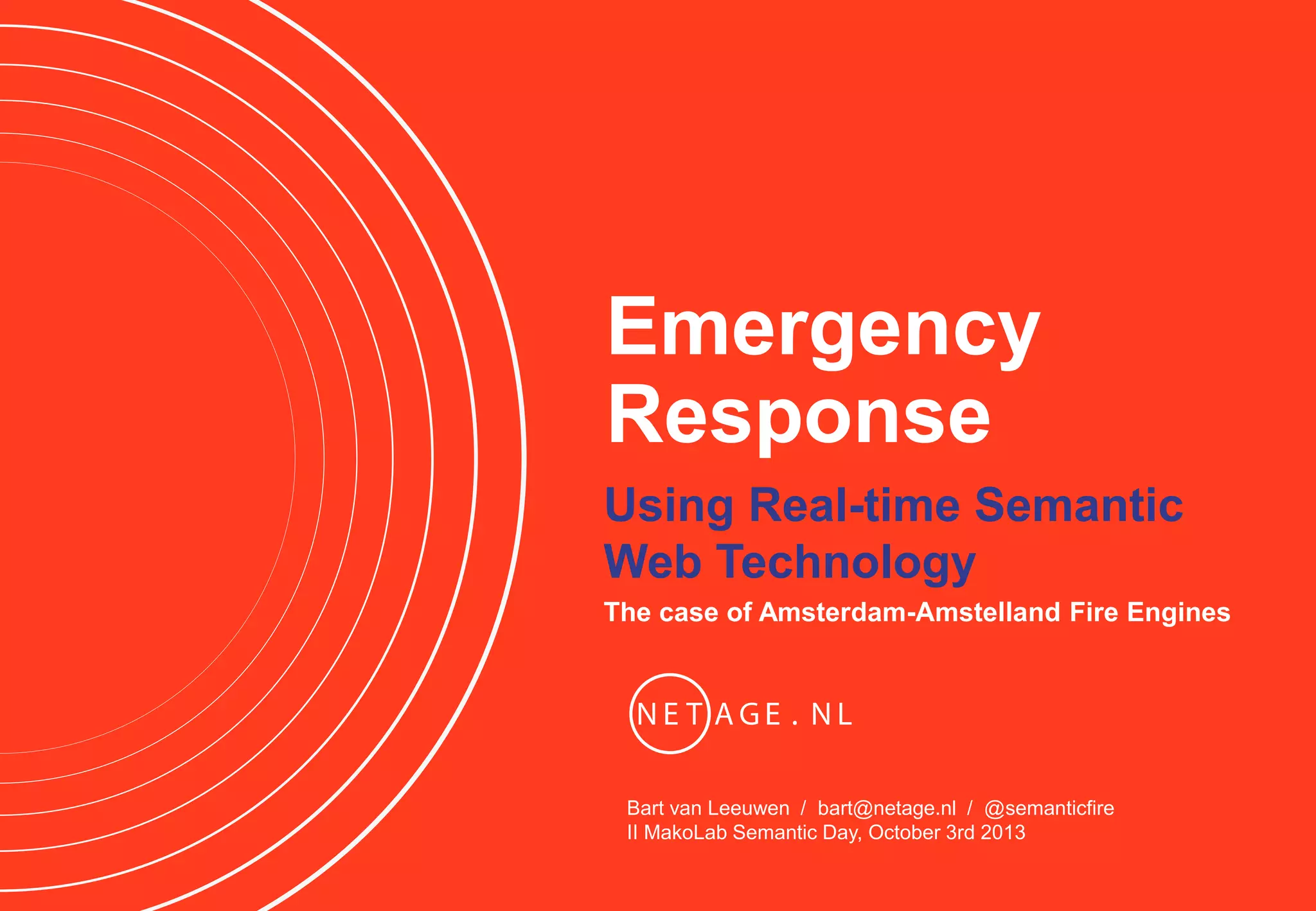 Emergency Response

Using Real-time Semantic Web Technology

The case of Amsterdam-Amstelland Fire Engines

NETAGE.NL

Bart van Leeuwen / bart@netage.nl / @semanticfire
II MakoLab Semantic Day, October 3rd 2013